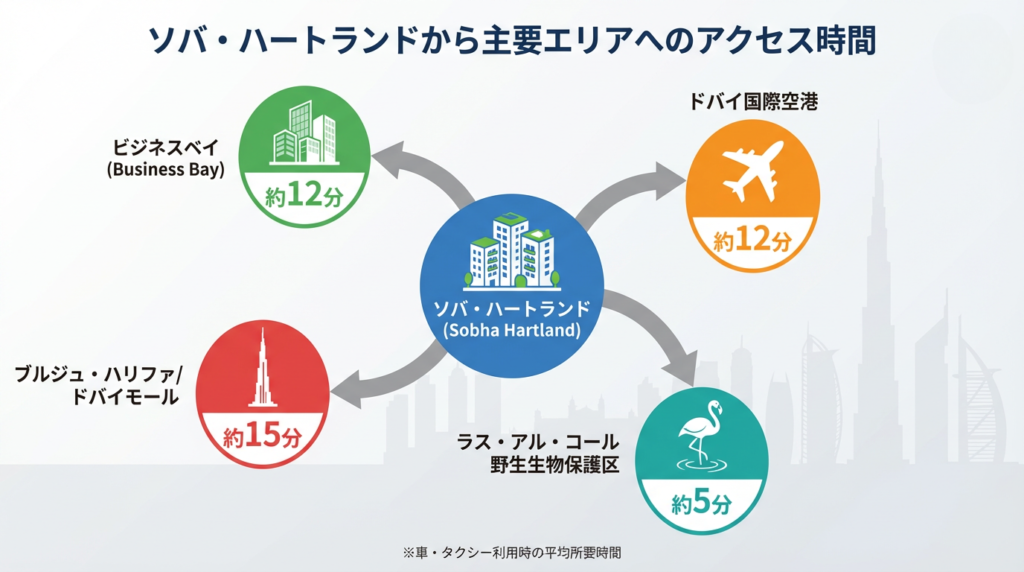 ソバ・ハートランドから主要エリアへのアクセス時間

ビジネスベイ
(Business Bay)

約12分

ドバイ国際空港

約12分

ソバ・ハートランド
(Sobha Hartland)

ブルジュ・ハリファ/
ドバイモール

約15分

ラス・アル・コール
野生生物保護区

約5分

※車・タクシー利用時の平均所要時間